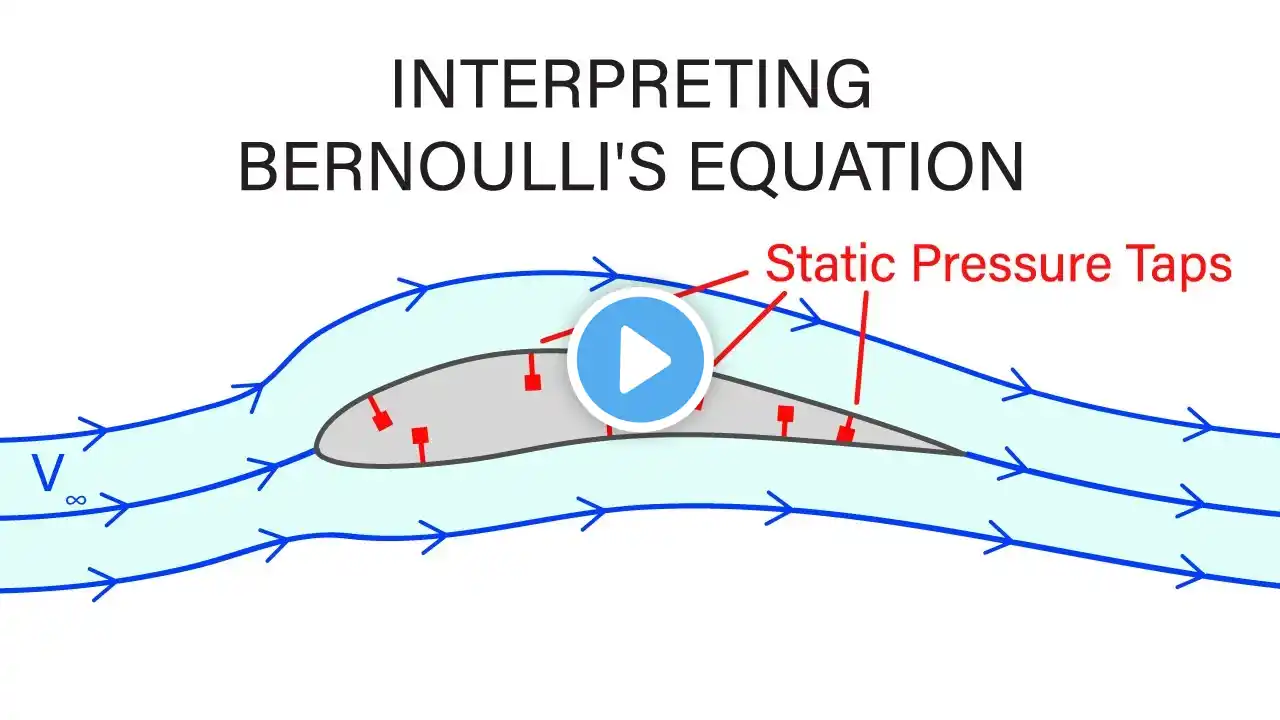 INTERPRETING
BERNOULLI'S EQUATION

Static Pressure Taps

$V_\infty$